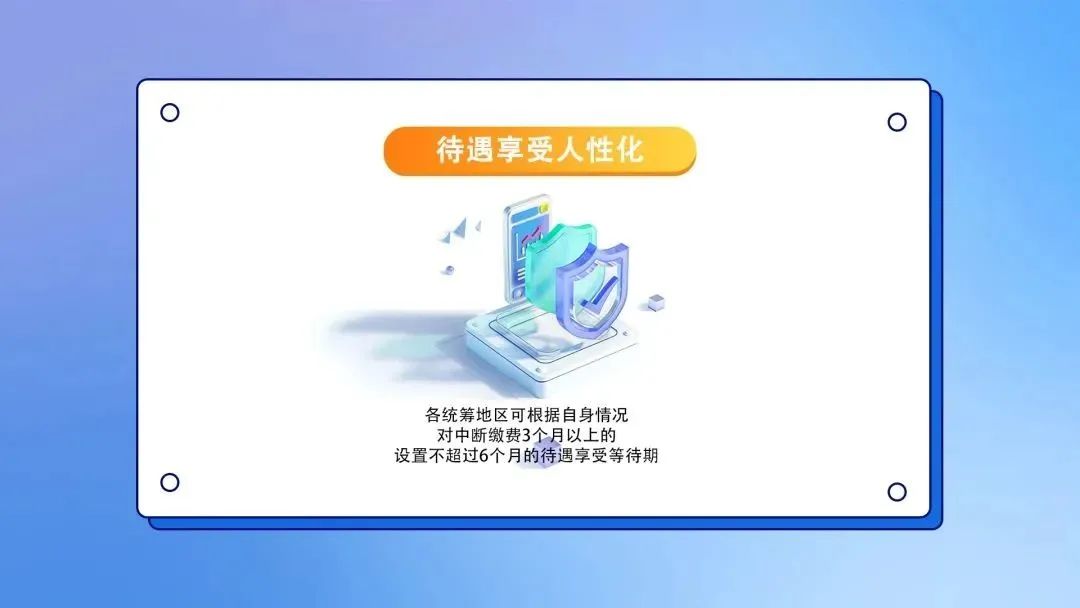 待遇享受人性化

各统筹地区可根据自身情况
对中断缴费3个月以上的
设置不超过6个月的待遇享受等待期